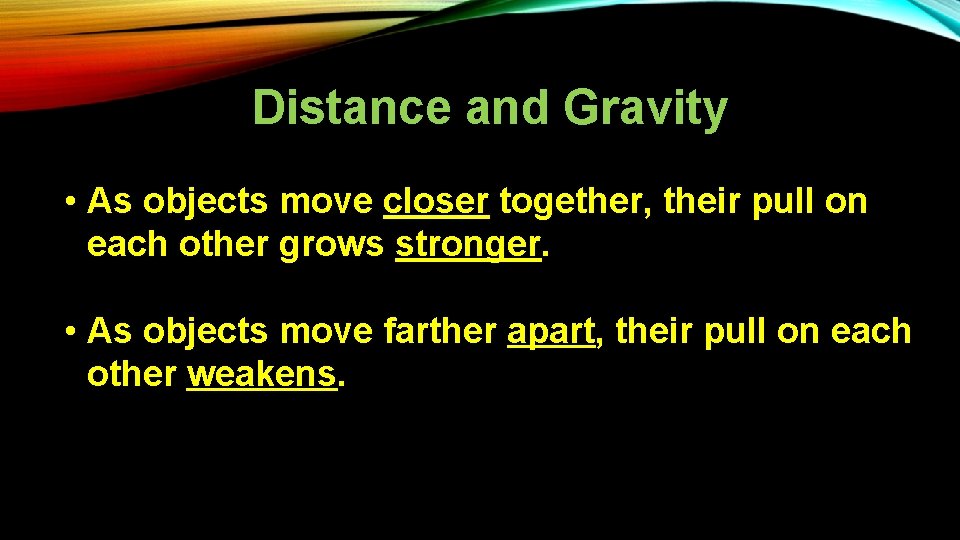 Distance and Gravity

• As objects move closer together, their pull on each other grows stronger.

• As objects move farther apart, their pull on each other weakens.